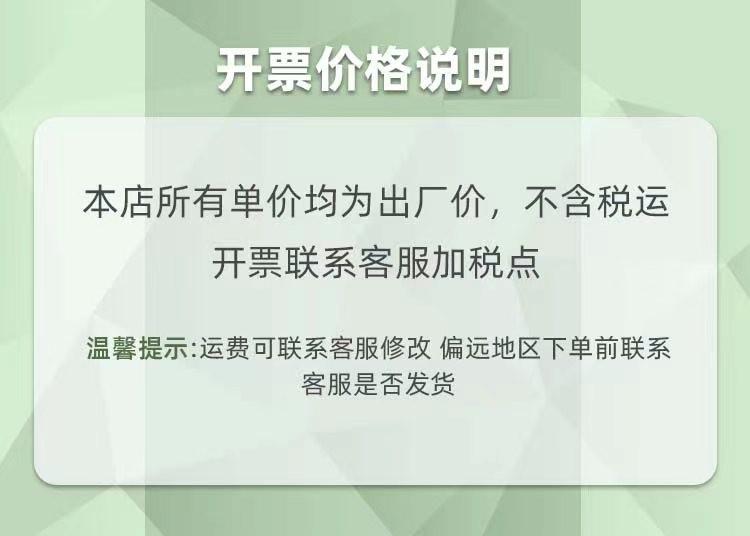 开票价格说明

本店所有单价均为出厂价，不含税运
开票联系客服加税点

温馨提示:运费可联系客服修改 偏远地区下单前联系客服是否发货